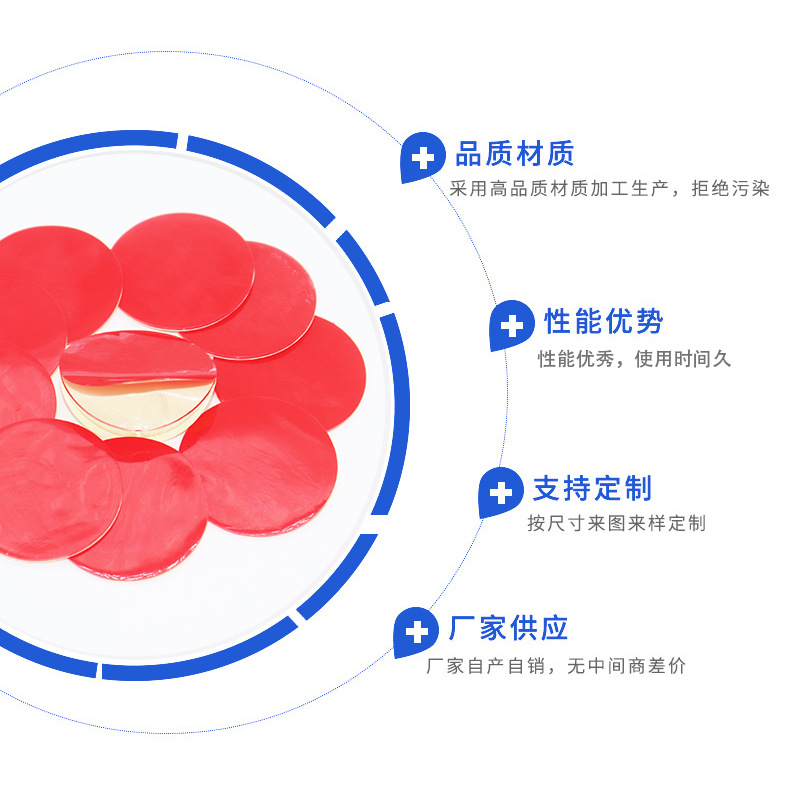 品质材质
采用高品质材质加工生产，拒绝污染

性能优势
性能优秀，使用时间久

支持定制
按尺寸来图来样定制

厂家供应
厂家自产自销，无中间商差价